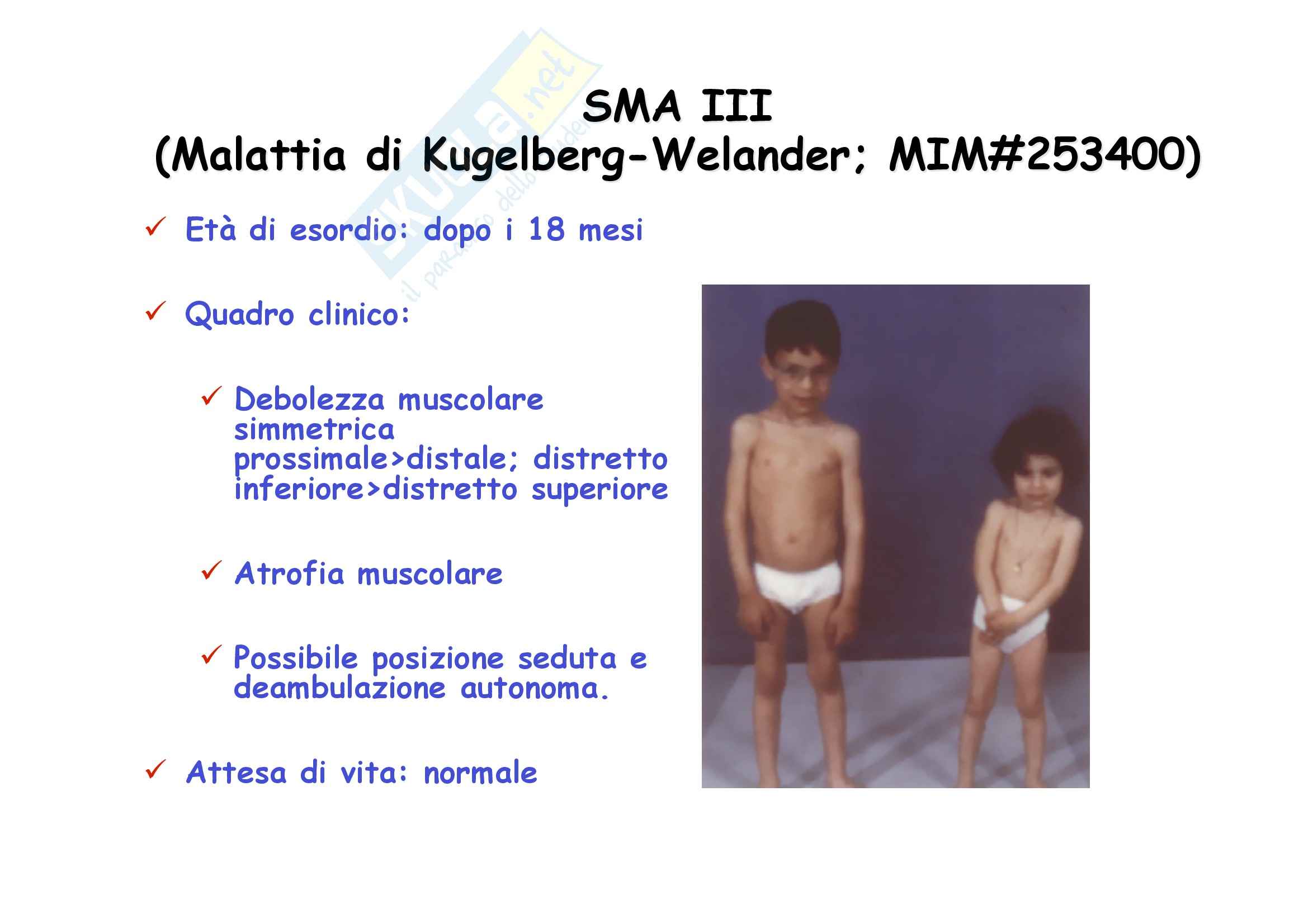 Skuola.net
il paradiso dello studente

SMA III
(Malattia di Kugelberg-Welander; MIM#253400)

✓ Età di esordio: dopo i 18 mesi

✓ Quadro clinico:

✓ Debolezza muscolare simmetrica prossimale>distale; distretto inferiore>distretto superiore

✓ Atrofia muscolare

✓ Possibile posizione seduta e deambulazione autonoma.

✓ Attesa di vita: normale